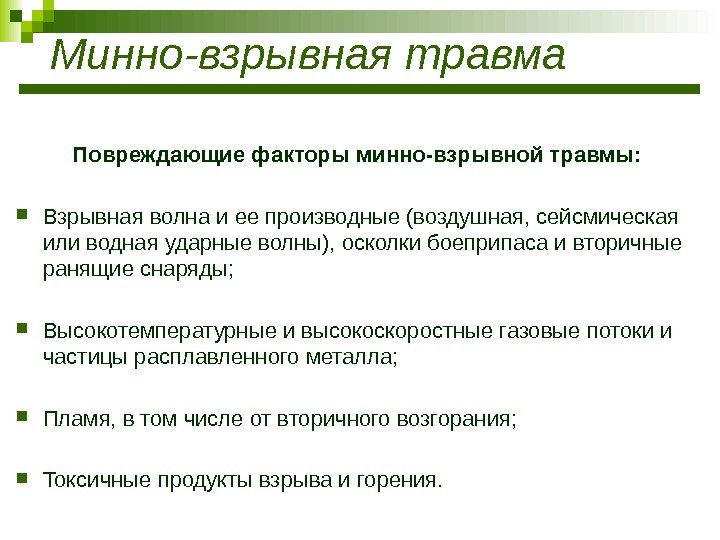 Минно-взрывная травма

Повреждающие факторы минно-взрывной травмы:

Взрывная волна и ее производные (воздушная, сейсмическая или водная ударные волны), осколки боеприпаса и вторичные ранящие снаряды;

Высокотемпературные и высокоскоростные газовые потоки и частицы расплавленного металла;

Пламя, в том числе от вторичного возгорания;

Токсичные продукты взрыва и горения.